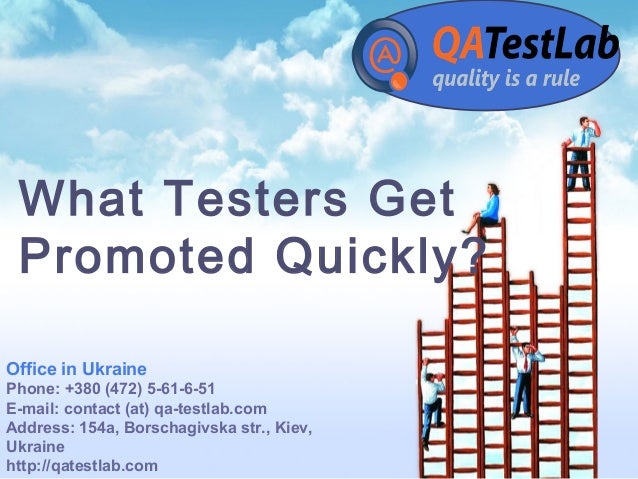 QATestLab
quality is a rule

What Testers Get Promoted Quickly?

Office in Ukraine
Phone: +380 (472) 5-61-6-51
E-mail: contact (at) qa-testlab.com
Address: 154a, Borschagivska str., Kiev, Ukraine
http://qatestlab.com